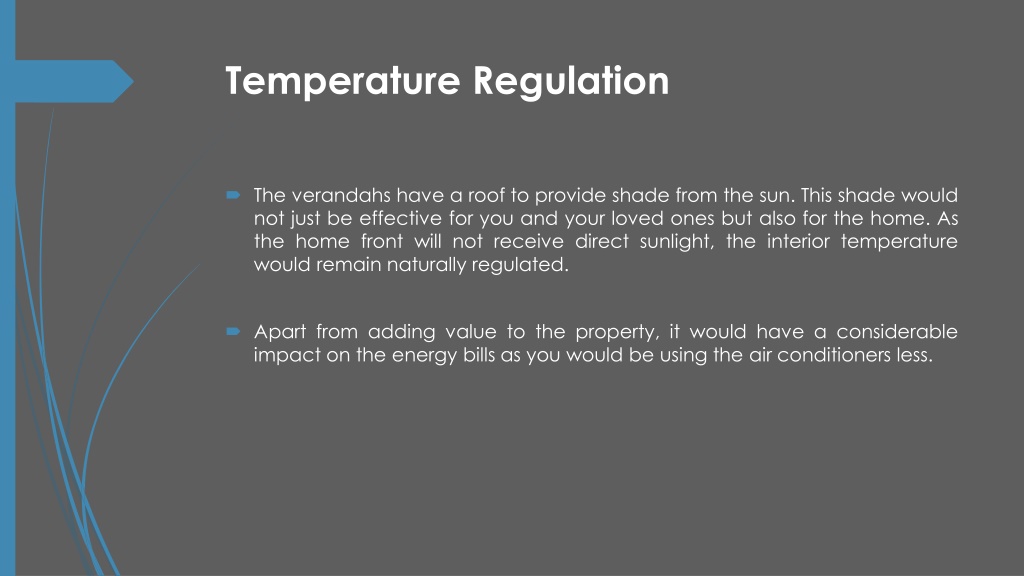 Temperature Regulation

The verandahs have a roof to provide shade from the sun. This shade would not just be effective for you and your loved ones but also for the home. As the home front will not receive direct sunlight, the interior temperature would remain naturally regulated.

Apart from adding value to the property, it would have a considerable impact on the energy bills as you would be using the air conditioners less.